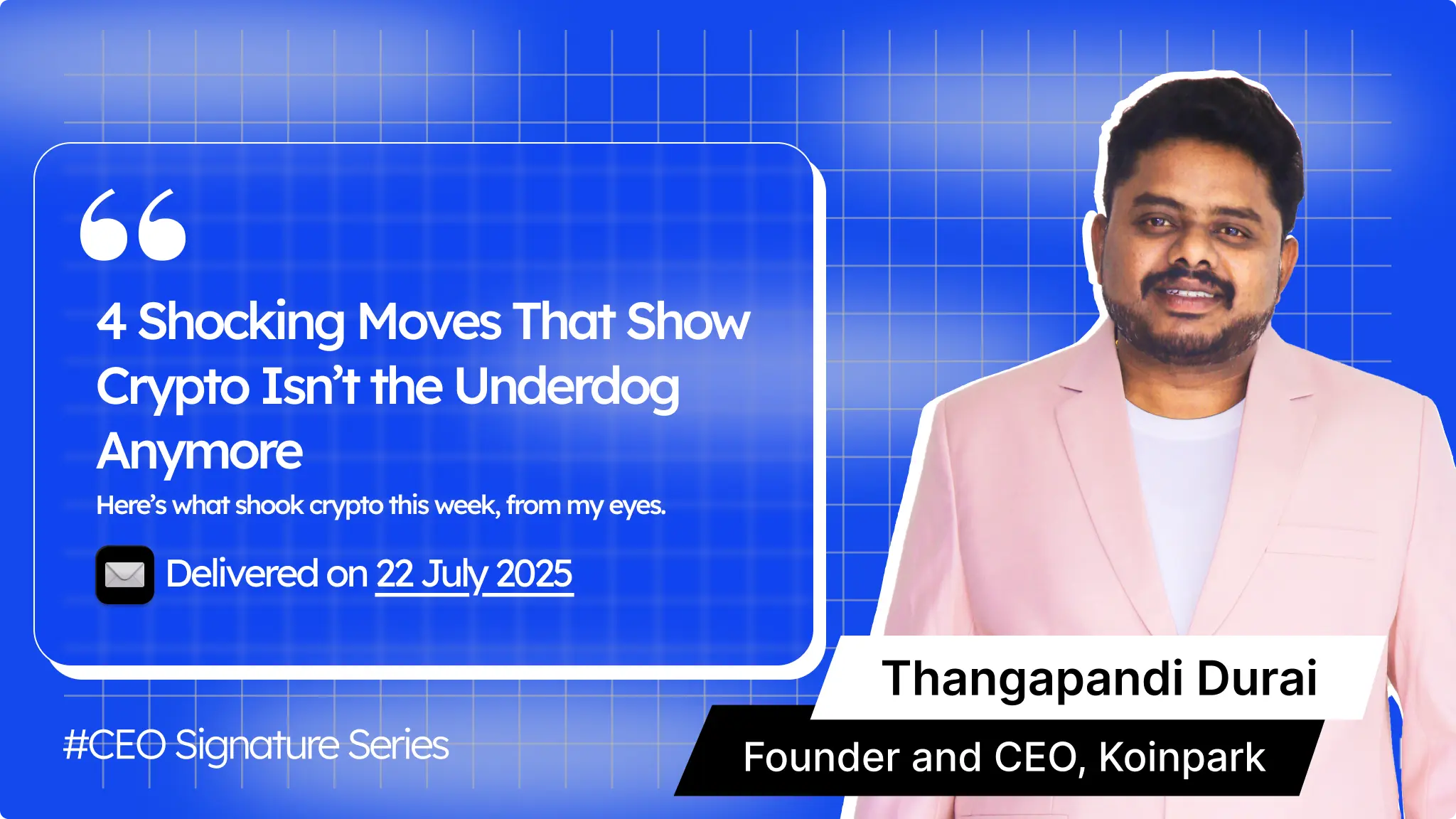 “

4 Shocking Moves That Show Crypto Isn’t the Underdog Anymore

Here’s what shook crypto this week, from my eyes.

Delivered on 22 July 2025

#CEO Signature Series

Thangapandi Durai

Founder and CEO, Koinpark